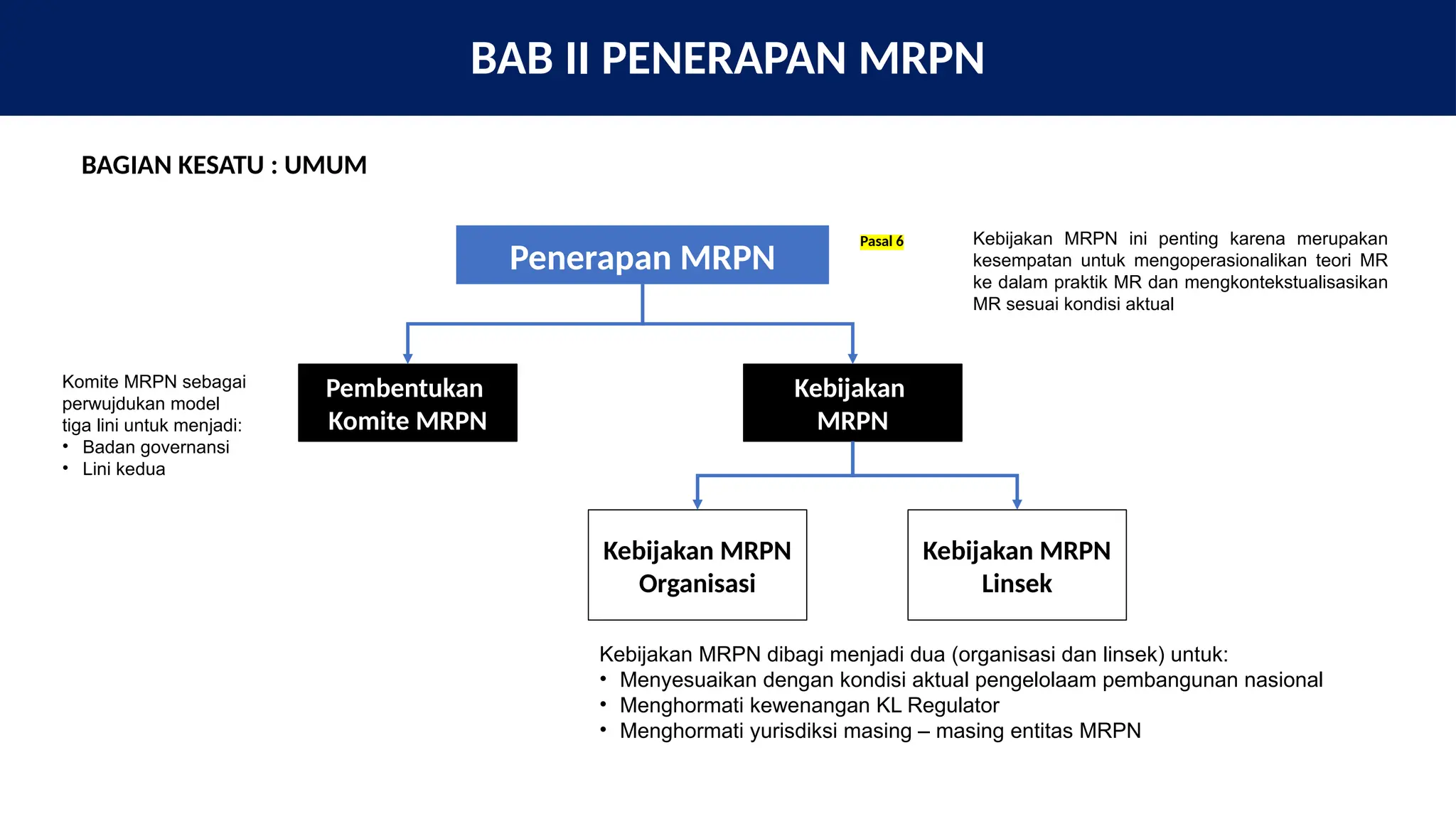 BAB II PENERAPAN MRPN

BAGIAN KESATU : UMUM

Penerapan MRPN

Pasal 6

Kebijakan MRPN ini penting karena merupakan kesempatan untuk mengoperasionalikan teori MR ke dalam praktik MR dan mengkontekstualisasikan MR sesuai kondisi aktual

Komite MRPN sebagai perwujdukan model tiga lini untuk menjadi:
• Badan governansi
• Lini kedua

Pembentukan Komite MRPN

Kebijakan MRPN

Kebijakan MRPN Organisasi

Kebijakan MRPN Linsek

Kebijakan MRPN dibagi menjadi dua (organisasi dan linsek) untuk:
• Menyesuaikan dengan kondisi aktual pengelolaam pembangunan nasional
• Menghormati kewenangan KL Regulator
• Menghormati yurisdiksi masing – masing entitas MRPN